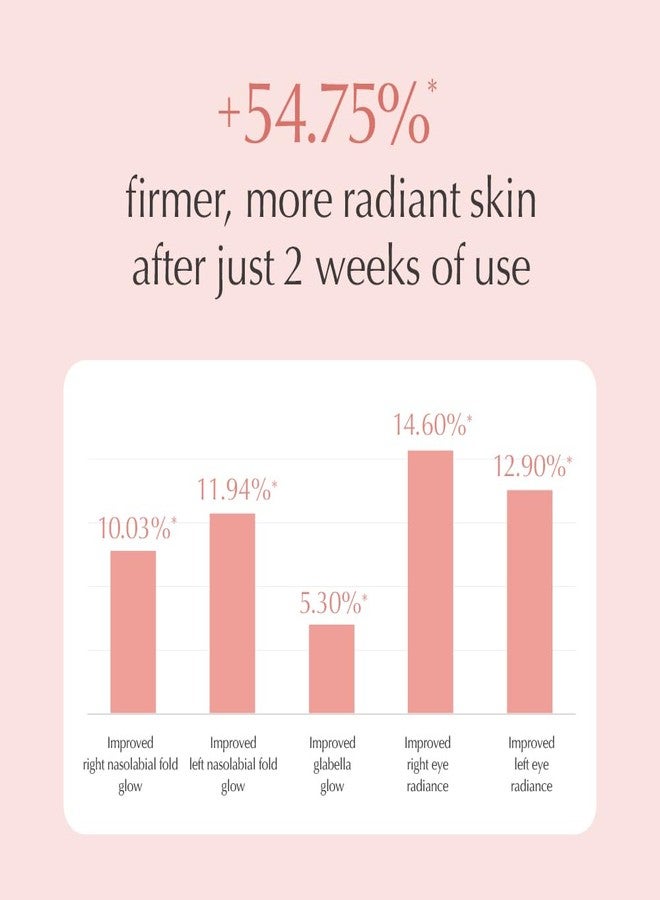 +54.75%*

firmer, more radiant skin after just 2 weeks of use

10.03%*
11.94%*
5.30%*
14.60%*
12.90%*

Improved right nasolabial fold glow
Improved left nasolabial fold glow
Improved glabella glow
Improved right eye radiance
Improved left eye radiance